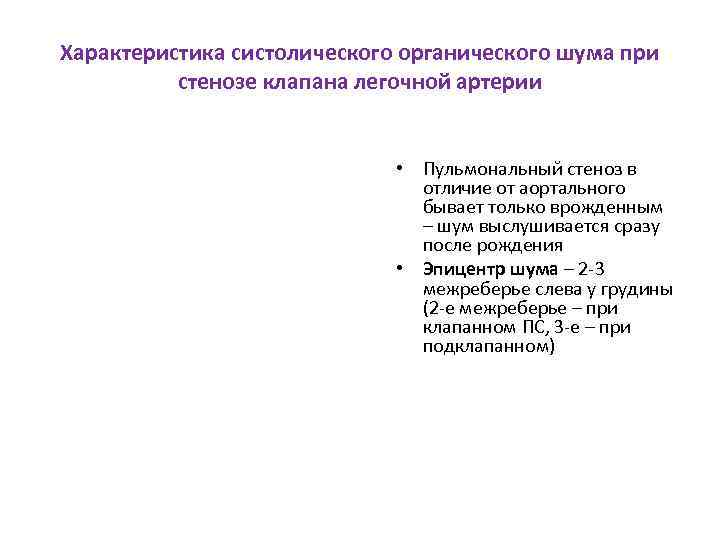 Характеристика систолического органического шума при стенозе клапана легочной артерии

• Пульмональный стеноз в отличие от аортального бывает только врожденным – шум выслушивается сразу после рождения
• Эпицентр шума – 2-3 межреберье слева у грудины (2-е межреберье – при клапанном ПС, 3-е – при подклапанном)